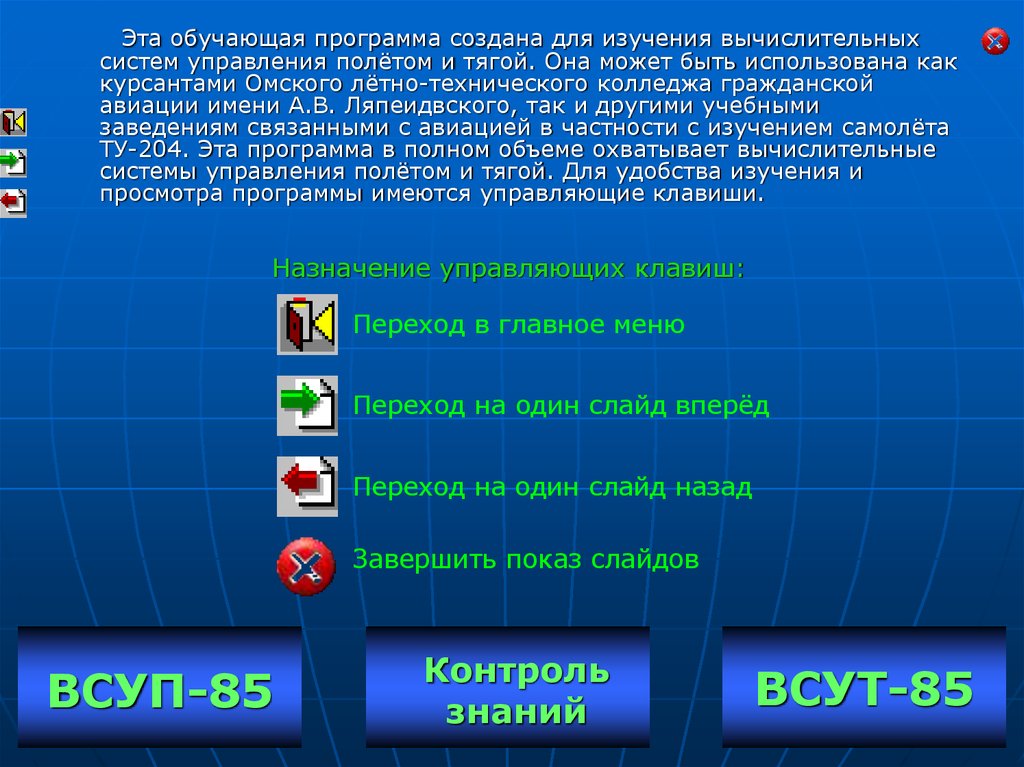 Эта обучающая программа создана для изучения вычислительных систем управления полётом и тягой. Она может быть использована как курсантами Омского лётно-технического колледжа гражданской авиации имени А.В. Ляпеидвского, так и другими учебными заведениям связанными с авиацией в частности с изучением самолёта ТУ-204. Эта программа в полном объеме охватывает вычислительные системы управления полётом и тягой. Для удобства изучения и просмотра программы имеются управляющие клавиши.

Назначение управляющих клавиш:

Переход в главное меню

Переход на один слайд вперёд

Переход на один слайд назад

Завершить показ слайдов

ВСУП-85

Контроль знаний

ВСУТ-85